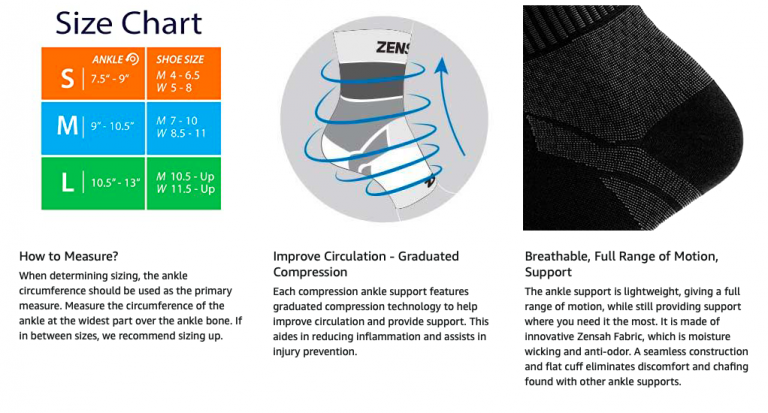 Size Chart

| | ANKLE | SHOE SIZE |
|---|---|---|
| S | 7.5" - 9" | M 4 - 6.5 W 5 - 8 |
| M | 9" - 10.5" | M 7 - 10 W 8.5 - 11 |
| L | 10.5" - 13" | M 10.5 - Up W 11.5 - Up |

ZENS

How to Measure?
When determining sizing, the ankle circumference should be used as the primary measure. Measure the circumference of the ankle at the widest part over the ankle bone. If in between sizes, we recommend sizing up.

Improve Circulation - Graduated Compression
Each compression ankle support features graduated compression technology to help improve circulation and provide support. This aides in reducing inflammation and assists in injury prevention.

Breathable, Full Range of Motion, Support
The ankle support is lightweight, giving a full range of motion, while still providing support where you need it the most. It is made of innovative Zensah Fabric, which is moisture wicking and anti-odor. A seamless construction and flat cuff eliminates discomfort and chafing found with other ankle supports.